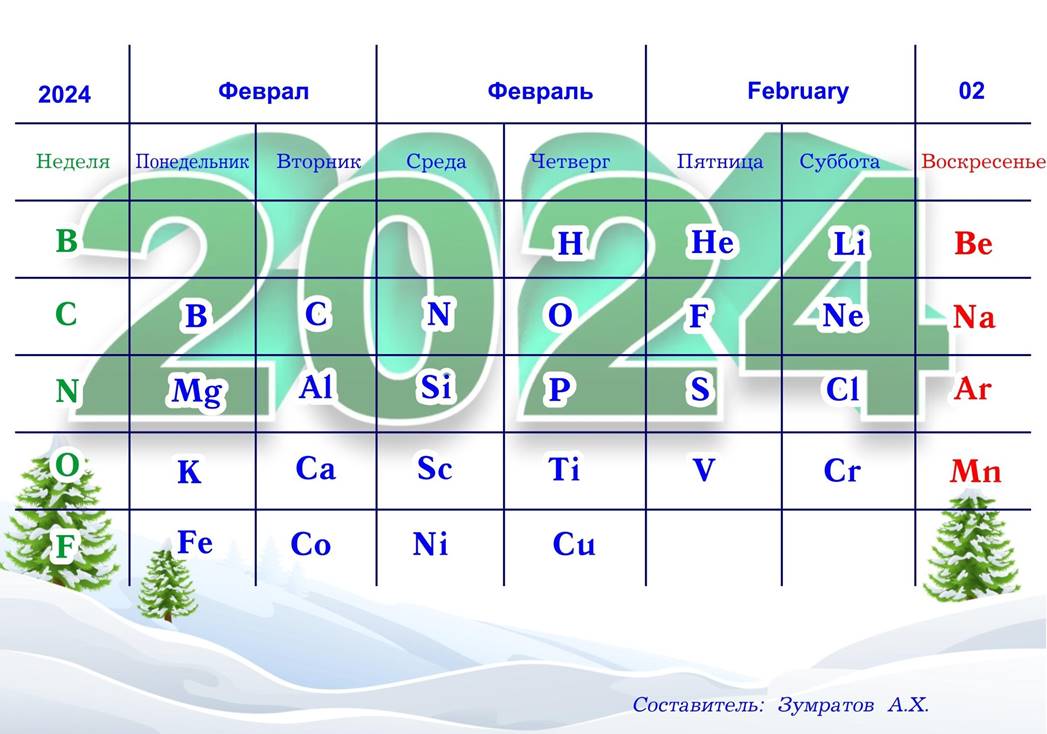 | 2024 | Феврал | | Февраль | | February | | 02 |
|---|---|---|---|---|---|---|---|
| Неделя | Понедельник | Вторник | Среда | Четверг | Пятница | Суббота | Воскресенье |
| B | | | | H | He | Li | Be |
| C | B | C | N | O | F | Ne | Na |
| N | Mg | Al | Si | P | S | Cl | Ar |
| O | K | Ca | Sc | Ti | V | Cr | Mn |
| F | Fe | Co | Ni | Cu | | | |

2024

Составитель: Зумратов А.Х.